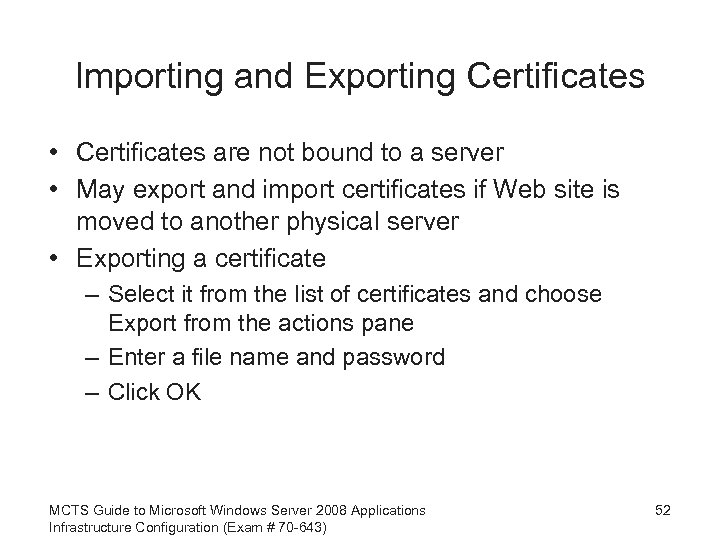 Importing and Exporting Certificates

• Certificates are not bound to a server
• May export and import certificates if Web site is moved to another physical server
• Exporting a certificate
– Select it from the list of certificates and choose Export from the actions pane
– Enter a file name and password
– Click OK

MCTS Guide to Microsoft Windows Server 2008 Applications Infrastructure Configuration (Exam # 70-643)

52